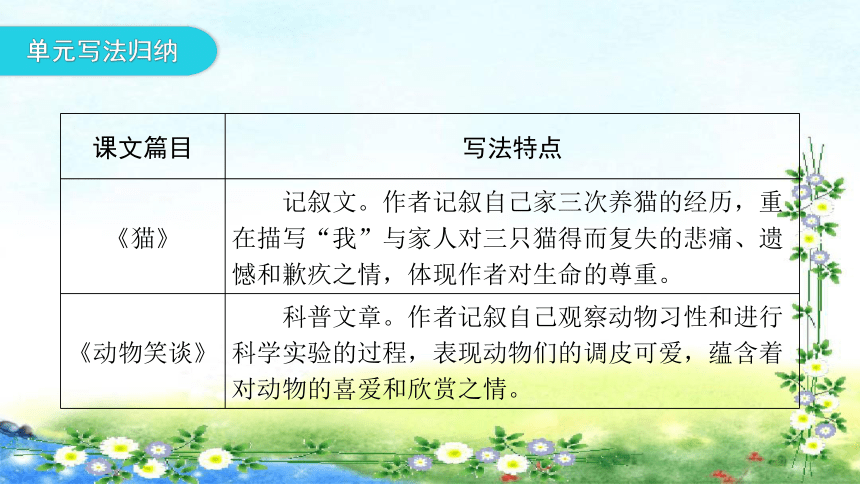 单元写法归纳

| 课文篇目 | 写法特点 |
|---|---|
| 《猫》 | 记叙文。作者记叙自己家三次养猫的经历，重在描写“我”与家人对三只猫得而复失的悲痛、遗憾和歉疚之情，体现作者对生命的尊重。 |
| 《动物笑谈》 | 科普文章。作者记叙自己观察动物习性和进行科学实验的过程，表现动物们的调皮可爱，蕴含着对动物的喜爱和欣赏之情。 |